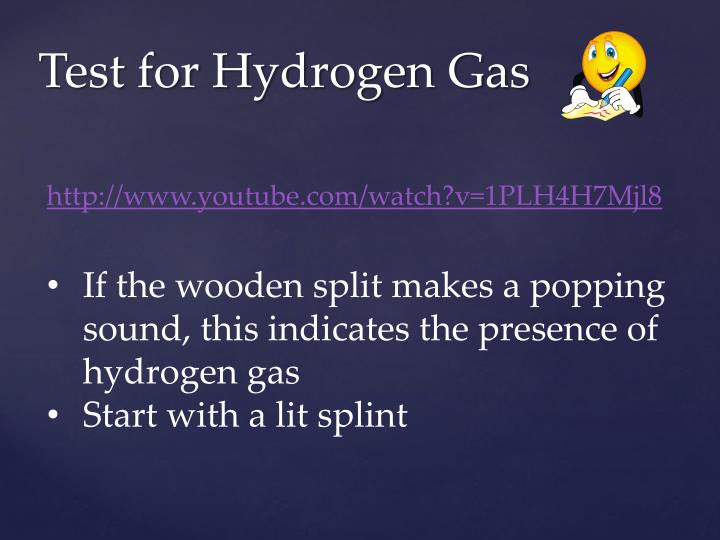 Test for Hydrogen Gas

http://www.youtube.com/watch?v=1PLH4H7Mjl8

• If the wooden split makes a popping sound, this indicates the presence of hydrogen gas
• Start with a lit splint